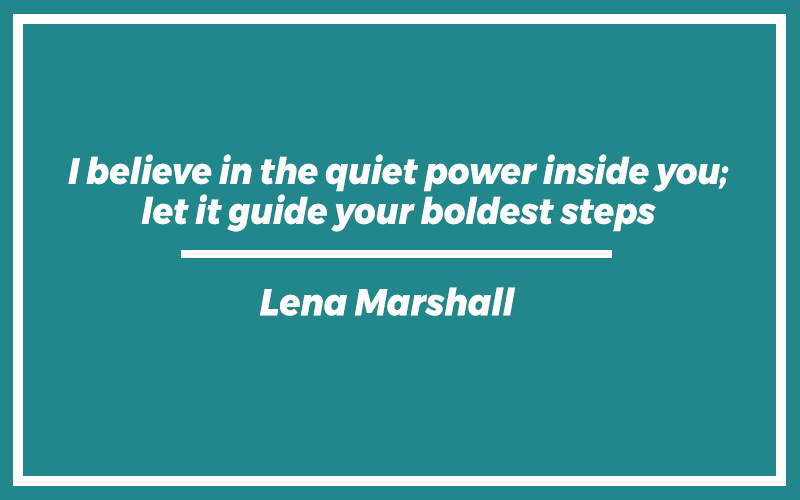 I believe in the quiet power inside you; let it guide your boldest steps

Lena Marshall